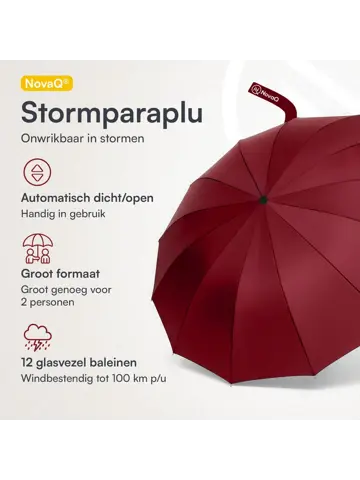 NovaQ®

Stormparaplu

Onwrikbaar in stormen

Automatisch dicht/open

Handig in gebruik

Groot formaat

Groot genoeg voor 2 personen

12 glasvezel baleinen

Windbestendig tot 100 km p/u

NovaQ